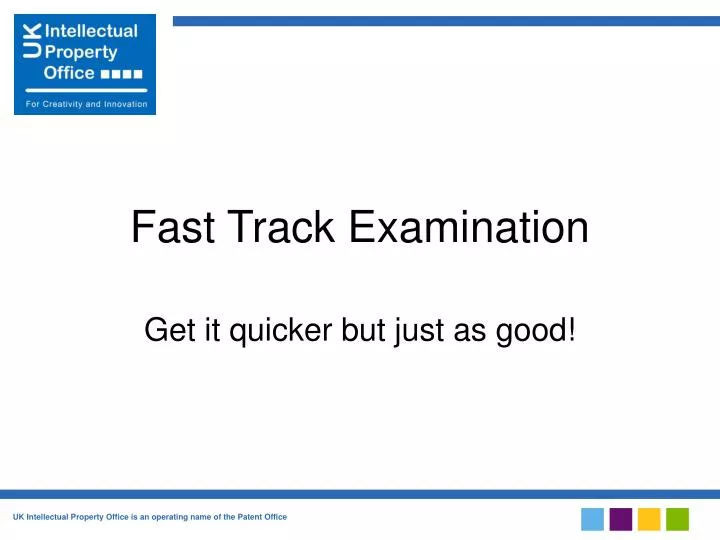 UK Intellectual Property Office

For Creativity and Innovation

Fast Track Examination

Get it quicker but just as good!

UK Intellectual Property Office is an operating name of the Patent Office